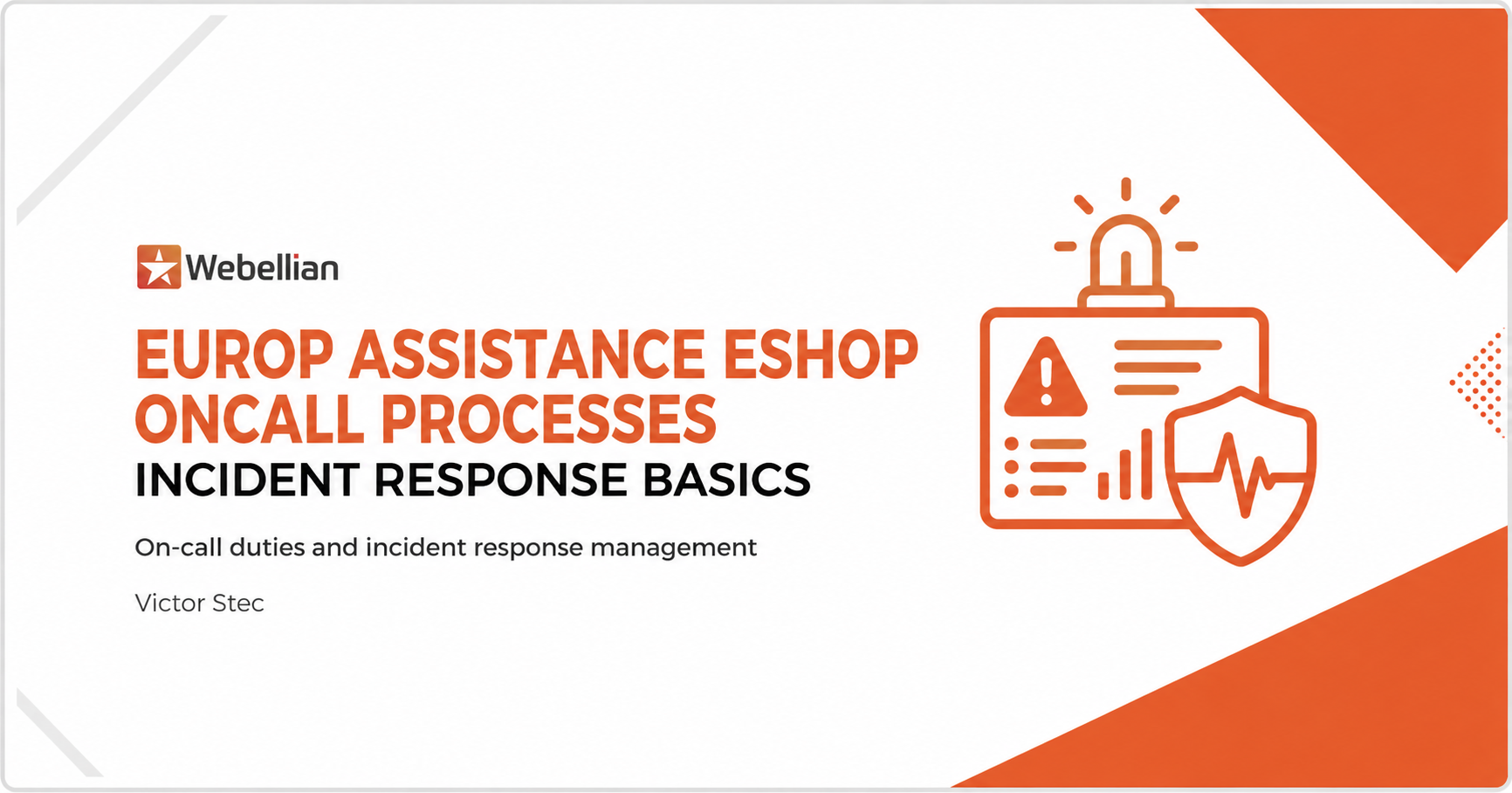 Webellian

EUROP ASSISTANCE ESHOP ONCALL PROCESSES
INCIDENT RESPONSE BASICS

On-call duties and incident response management

Victor Stec